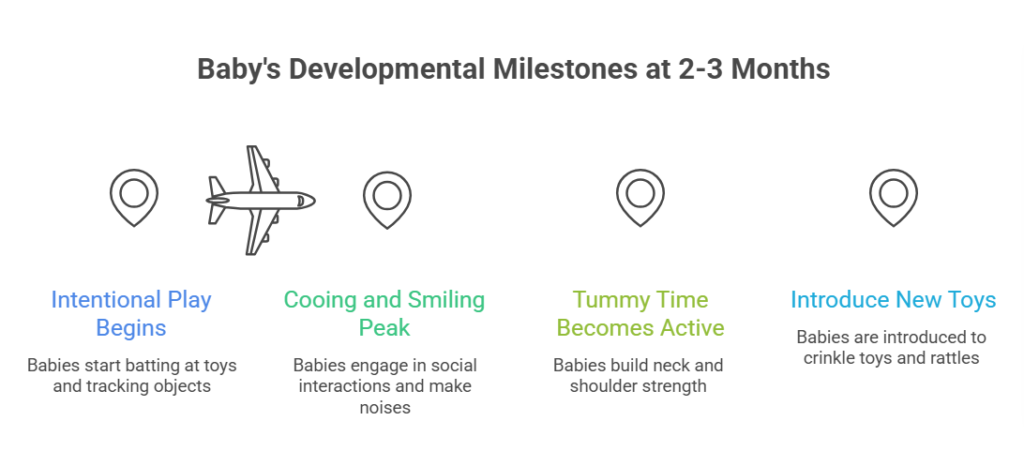 Baby's Developmental Milestones at 2-3 Months

Intentional Play Begins

Babies start batting at toys and tracking objects

Cooing and Smiling Peak

Babies engage in social interactions and make noises

Tummy Time Becomes Active

Babies build neck and shoulder strength

Introduce New Toys

Babies are introduced to crinkle toys and rattles